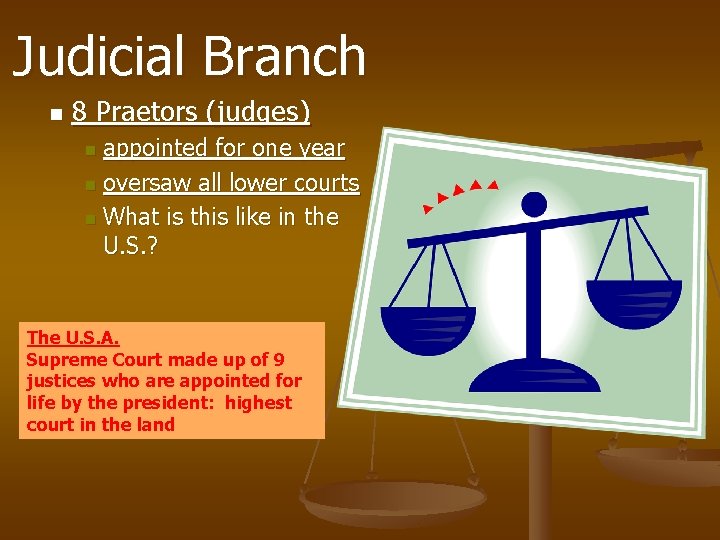 Judicial Branch

8 Praetors (judges)

appointed for one year

oversaw all lower courts

What is this like in the U.S.?

The U.S.A.
Supreme Court made up of 9 justices who are appointed for life by the president: highest court in the land